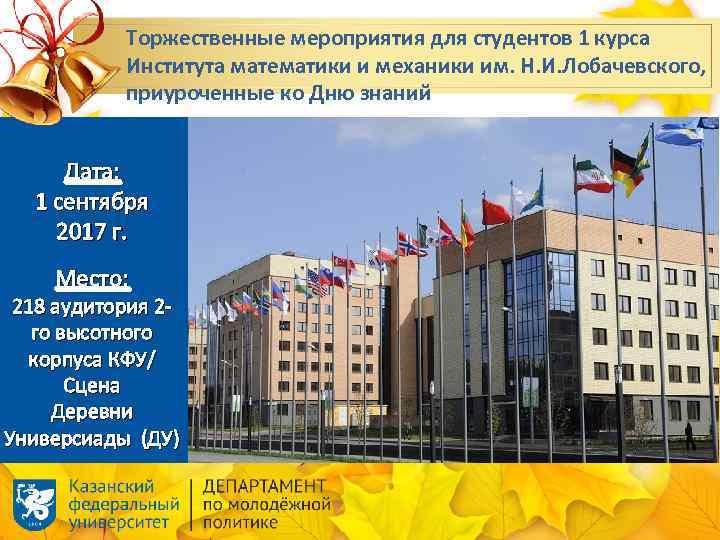 Торжественные мероприятия для студентов 1 курса Института математики и механики им. Н.И.Лобачевского, приуроченные ко Дню знаний

Дата:
1 сентября
2017 г.

Место:
218 аудитория 2-го высотного корпуса КФУ/
Сцена
Деревни
Универсиады (ДУ)

Казанский федеральный университет

ДЕПАРТАМЕНТ по молодёжной политике